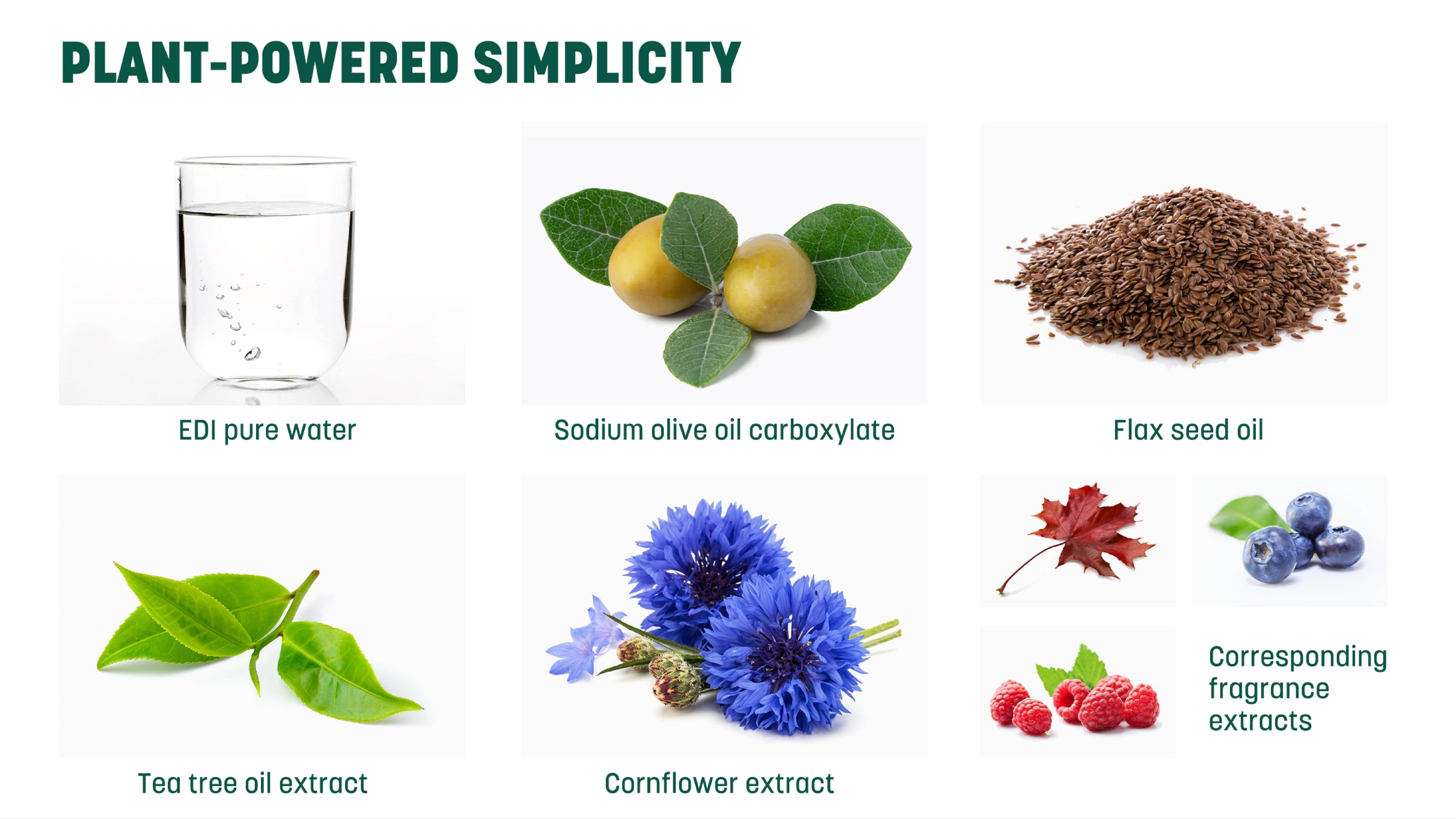 PLANT-POWERED SIMPLICITY

EDI pure water

Sodium olive oil carboxylate

Flax seed oil

Tea tree oil extract

Cornflower extract

Corresponding fragrance extracts